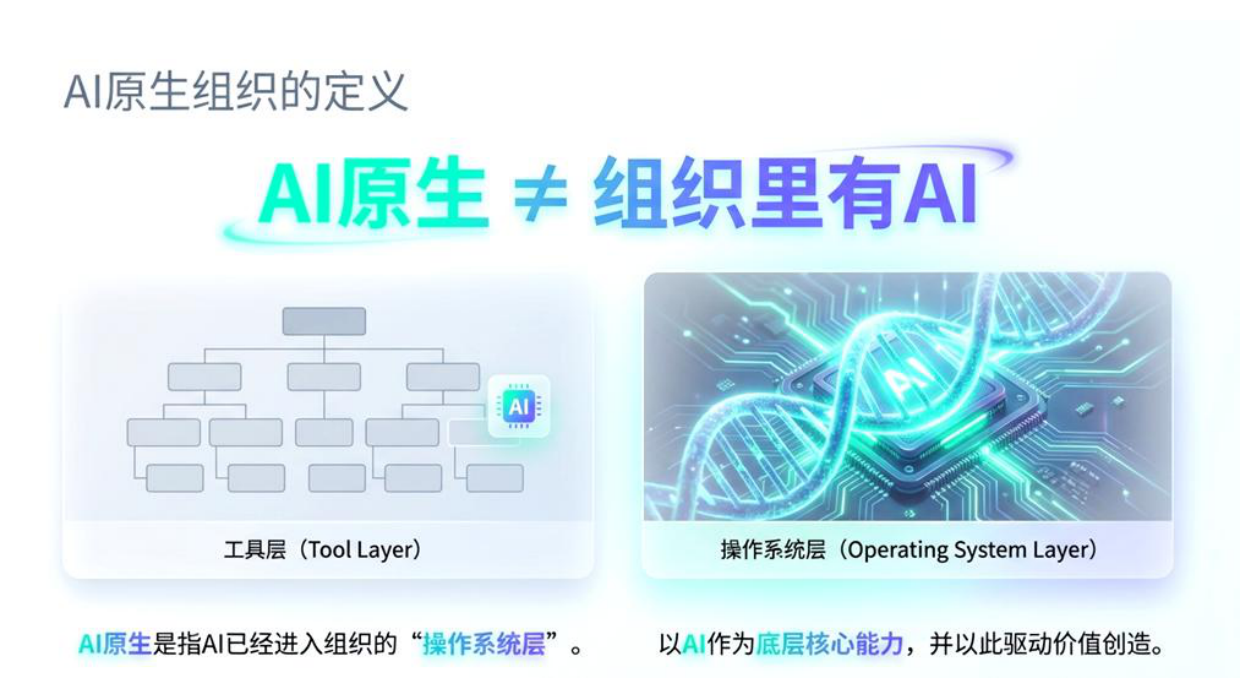 AI原生组织的定义

AI原生 ≠ 组织里有AI

AI

工具层（Tool Layer）

AI

操作系统层（Operating System Layer）

AI原生是指AI已经进入组织的“操作系统层”。 以AI作为底层核心能力，并以此驱动价值创造。